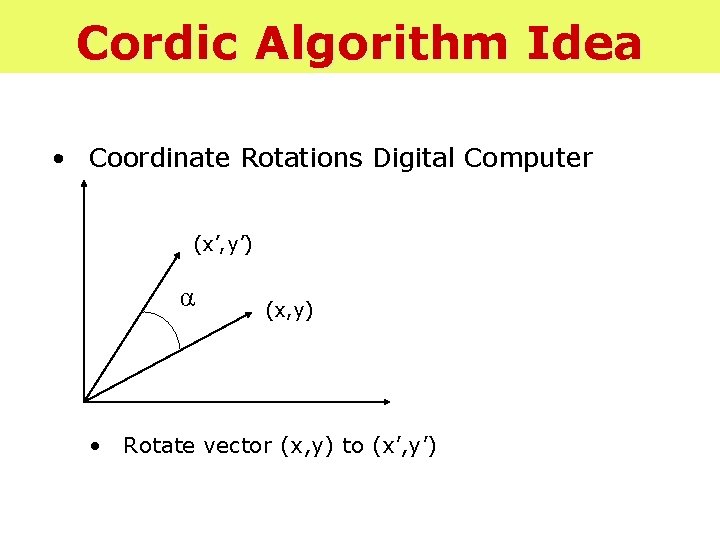 Cordic Algorithm Idea

• Coordinate Rotations Digital Computer

(x’,y’)

$\alpha$

(x,y)

• Rotate vector (x,y) to (x’,y’)